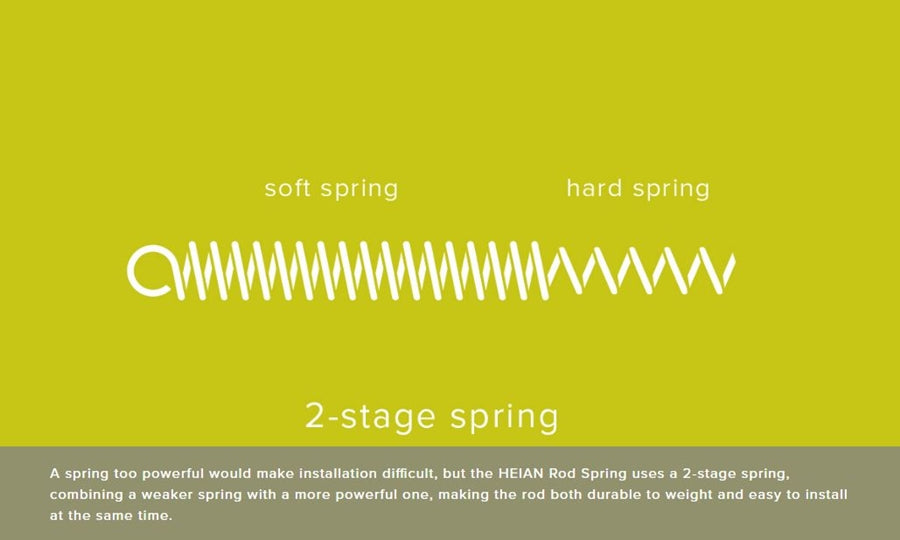 soft spring

hard spring

2-stage spring

A spring too powerful would make installation difficult, but the HEIAN Rod Spring uses a 2-stage spring, combining a weaker spring with a more powerful one, making the rod both durable to weight and easy to install at the same time.